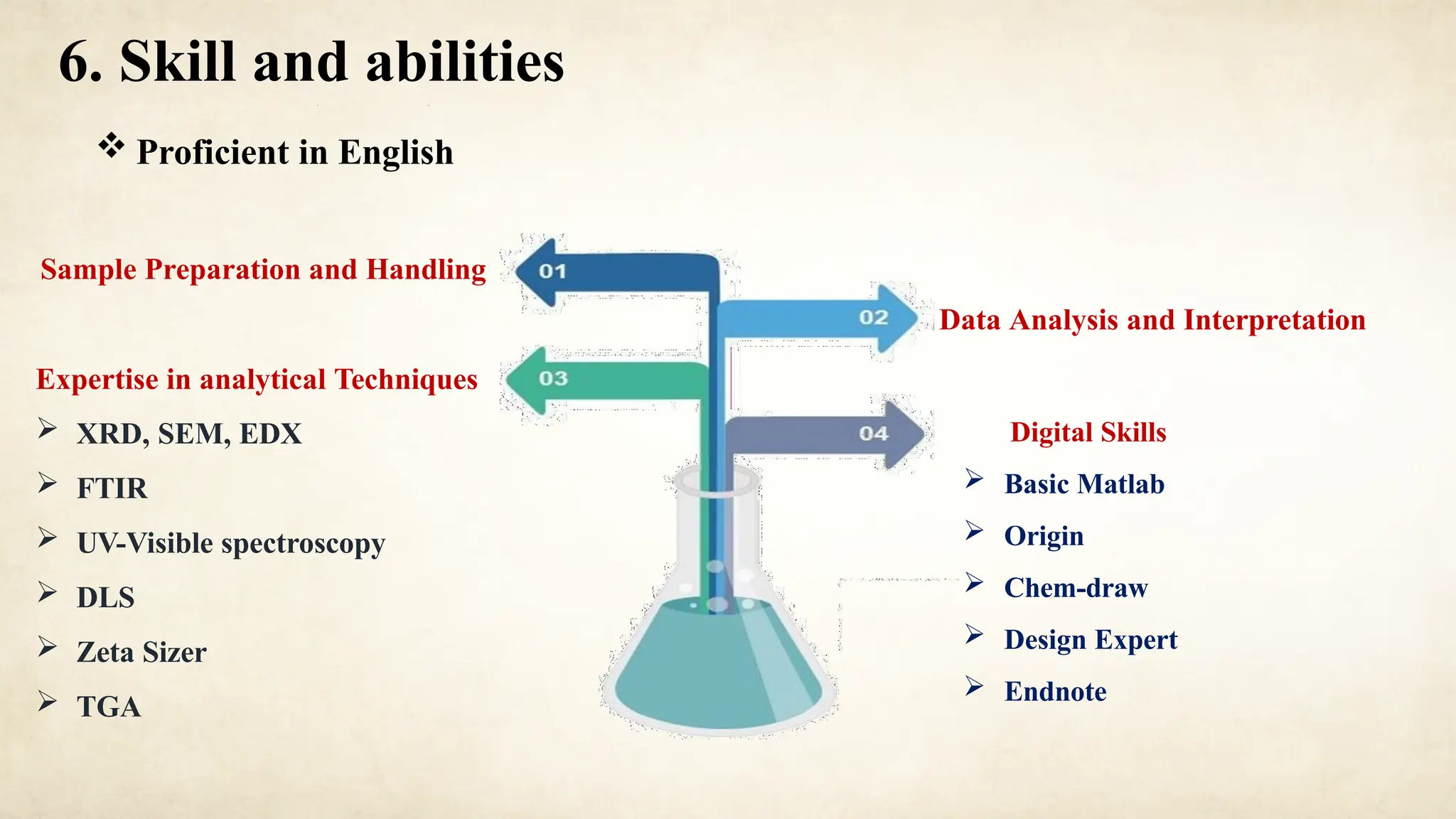 6. Skill and abilities

❖ Proficient in English

Sample Preparation and Handling

01

02

Data Analysis and Interpretation

Expertise in analytical Techniques

03

➢ XRD, SEM, EDX

➢ FTIR

➢ UV-Visible spectroscopy

➢ DLS

➢ Zeta Sizer

➢ TGA

04

Digital Skills

➢ Basic Matlab

➢ Origin

➢ Chem-draw

➢ Design Expert

➢ Endnote